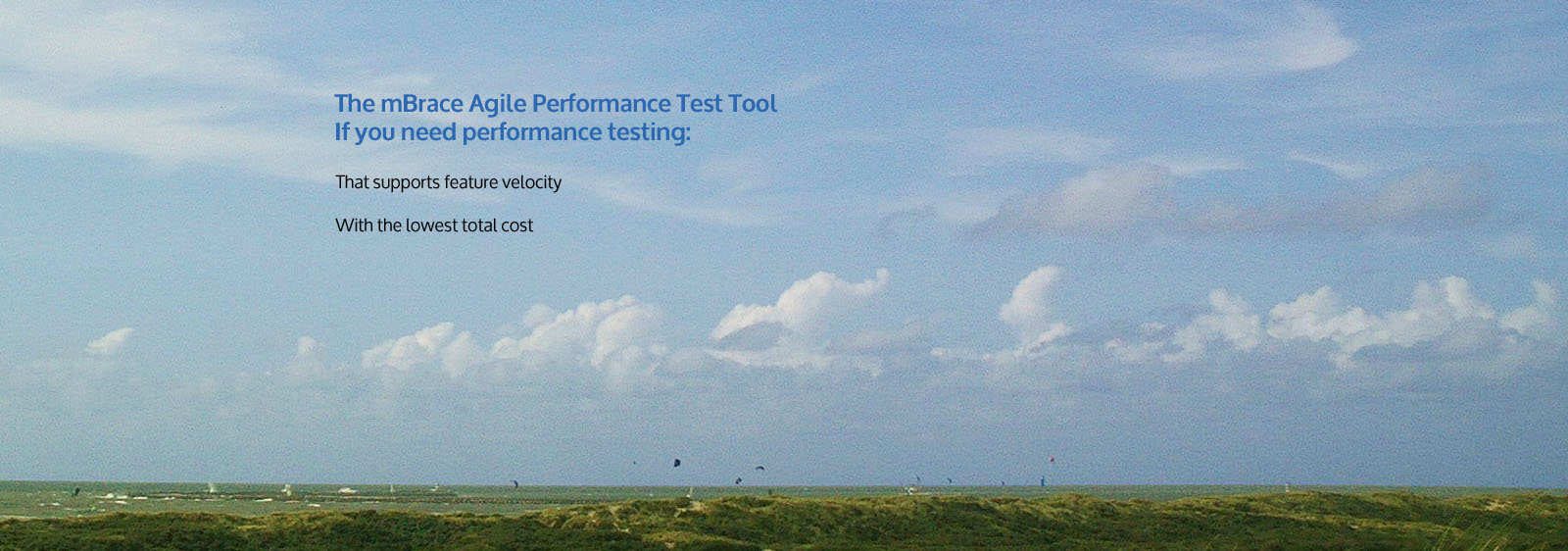 The mBrace Agile Performance Test Tool
If you need performance testing:

That supports feature velocity

With the lowest total cost